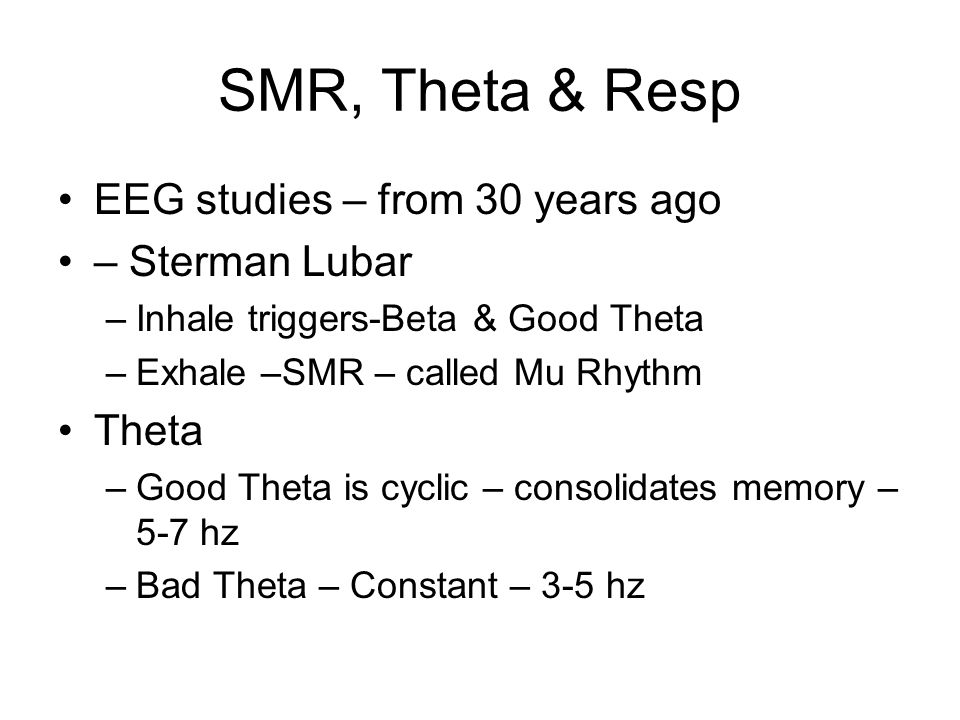 SMR, Theta & Resp

• EEG studies – from 30 years ago
• – Sterman Lubar
– Inhale triggers-Beta & Good Theta
– Exhale –SMR – called Mu Rhythm
• Theta
– Good Theta is cyclic – consolidates memory – 5-7 hz
– Bad Theta – Constant – 3-5 hz